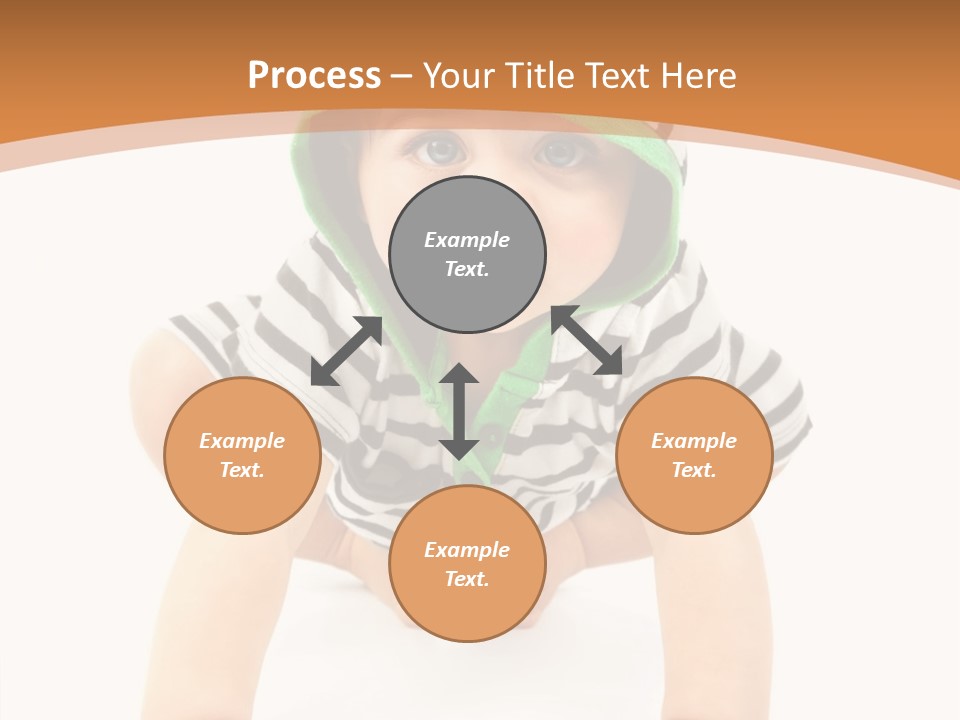 Process – Your Title Text Here

Example Text.

Example Text.

Example Text.

Example Text.